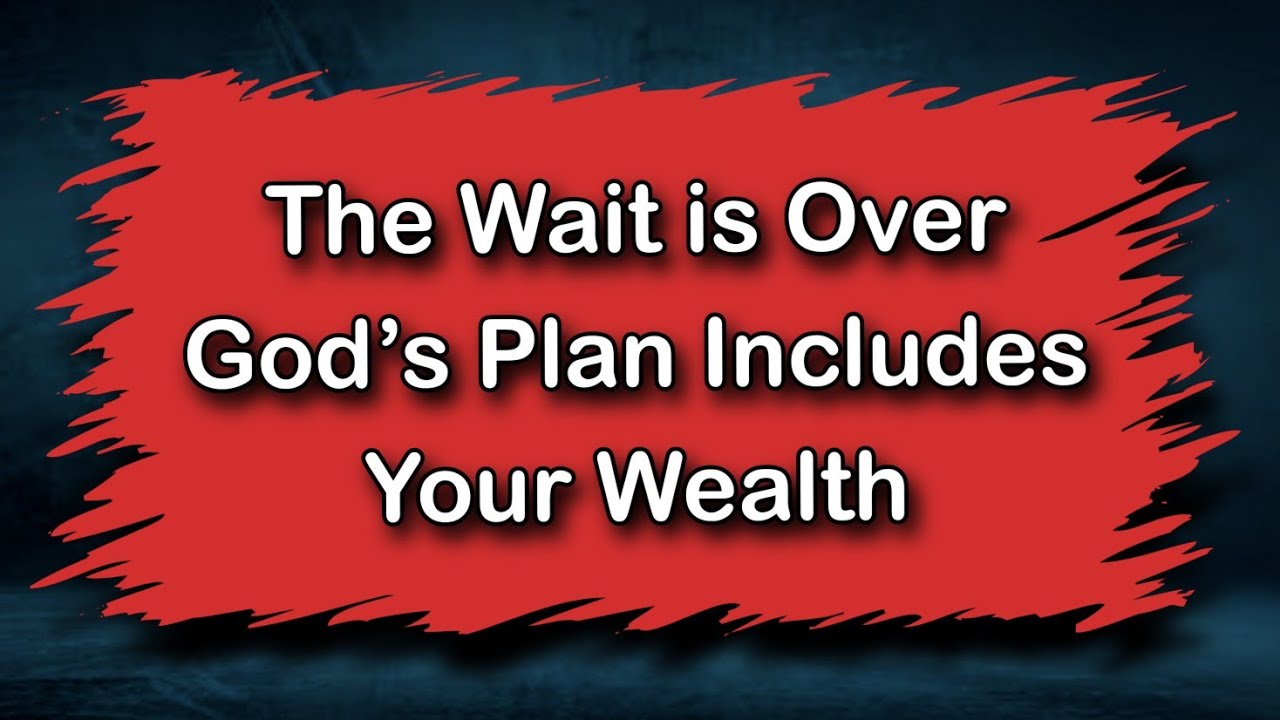 The Wait is Over
God’s Plan Includes
Your Wealth